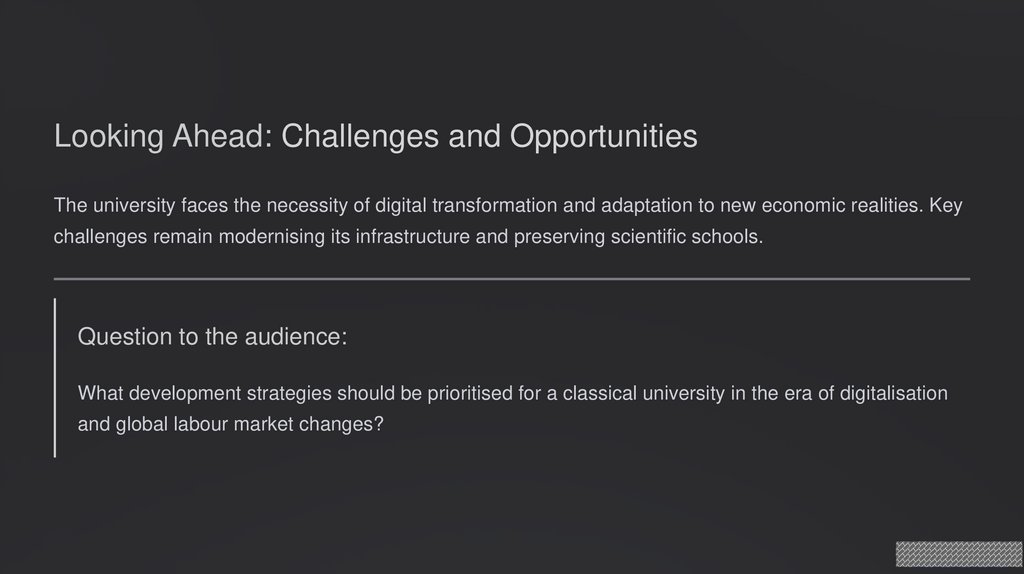 Looking Ahead: Challenges and Opportunities

The university faces the necessity of digital transformation and adaptation to new economic realities. Key challenges remain modernising its infrastructure and preserving scientific schools.

Question to the audience:

What development strategies should be prioritised for a classical university in the era of digitalisation and global labour market changes?